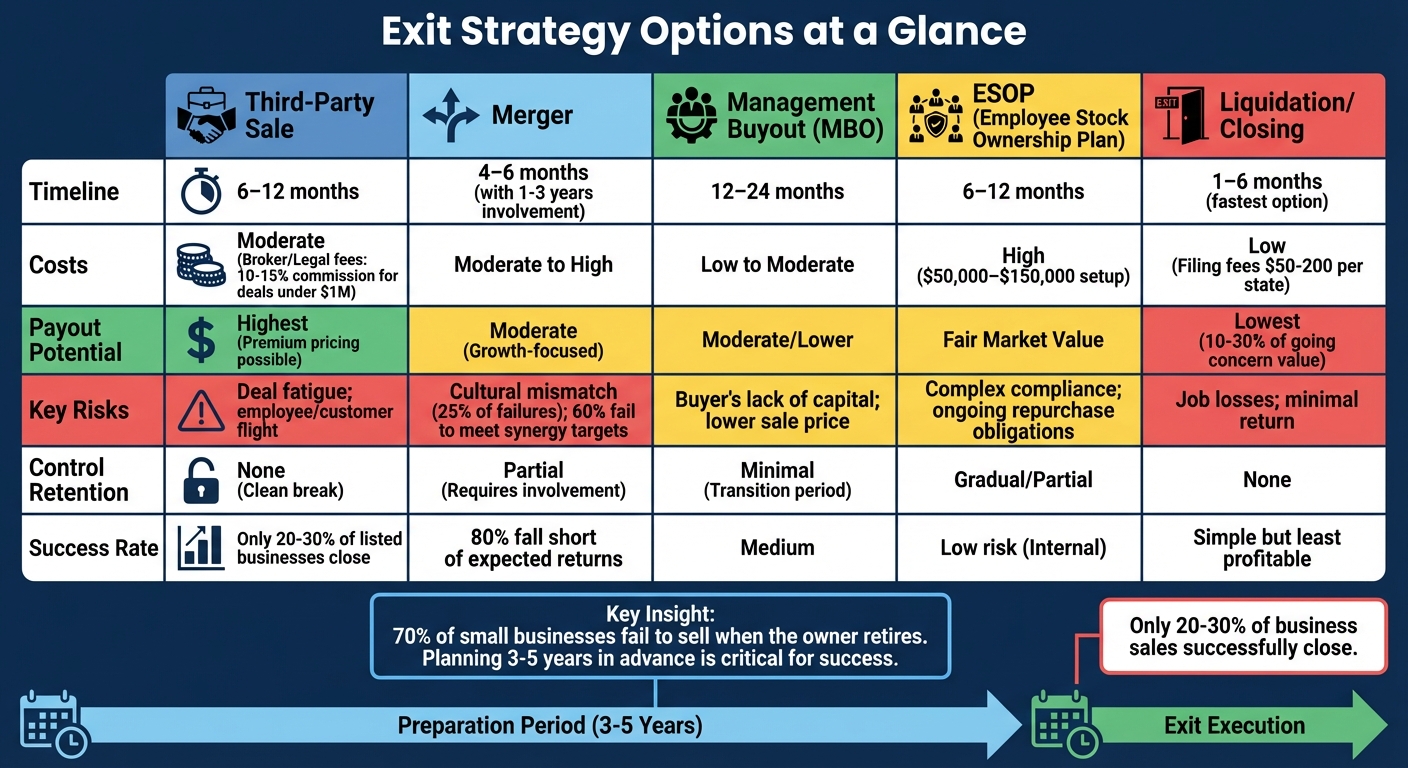 Exit Strategy Options at a Glance

| | Third-Party Sale | Merger | Management Buyout (MBO) | ESOP (Employee Stock Ownership Plan) | Liquidation/ Closing |
|---|---|---|---|---|---|
| Timeline | 6–12 months | 4–6 months (with 1-3 years involvement) | 12–24 months | 6–12 months | 1–6 months (fastest option) |
| Costs | Moderate (Broker/Legal fees: 10-15% commission for deals under $1M) | Moderate to High | Low to Moderate | High ($50,000–$150,000 setup) | Low (Filing fees $50-200 per state) |
| Payout Potential | Highest (Premium pricing possible) | Moderate (Growth-focused) | Moderate/Lower | Fair Market Value | Lowest (10-30% of going concern value) |
| Key Risks | Deal fatigue; employee/customer flight | Cultural mismatch (25% of failures); 60% fail to meet synergy targets | Buyer's lack of capital; lower sale price | Complex compliance; ongoing repurchase obligations | Job losses; minimal return |
| Control Retention | None (Clean break) | Partial (Requires involvement) | Minimal (Transition period) | Gradual/Partial | None |
| Success Rate | Only 20-30% of listed businesses close | 80% fall short of expected returns | Medium | Low risk (Internal) | Simple but least profitable |

Key Insight:
70% of small businesses fail to sell when the owner retires. Planning 3-5 years in advance is critical for success.

Only 20-30% of business sales successfully close.

Preparation Period (3-5 Years)

Exit Execution